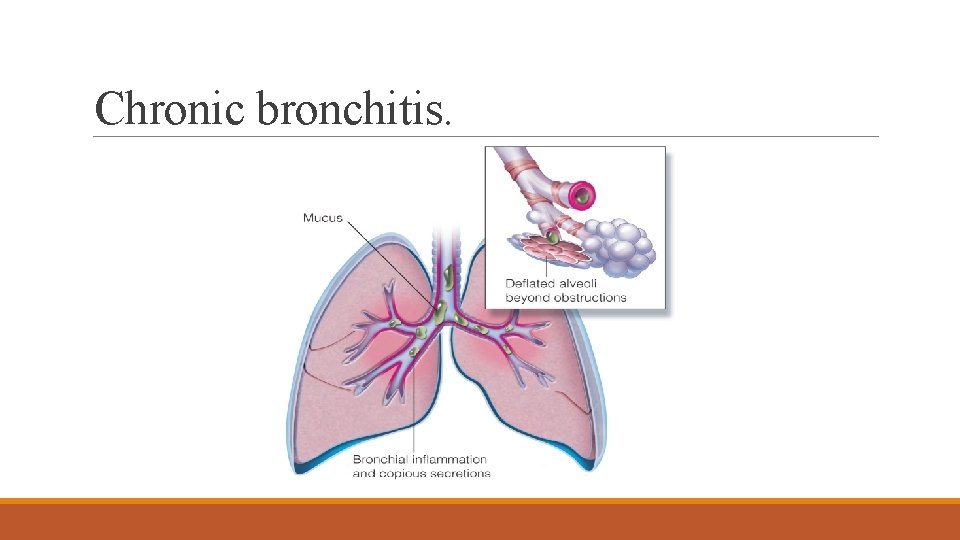 Chronic bronchitis.

Mucus

Deflated alveoli beyond obstructions

Bronchial inflammation and copious secretions